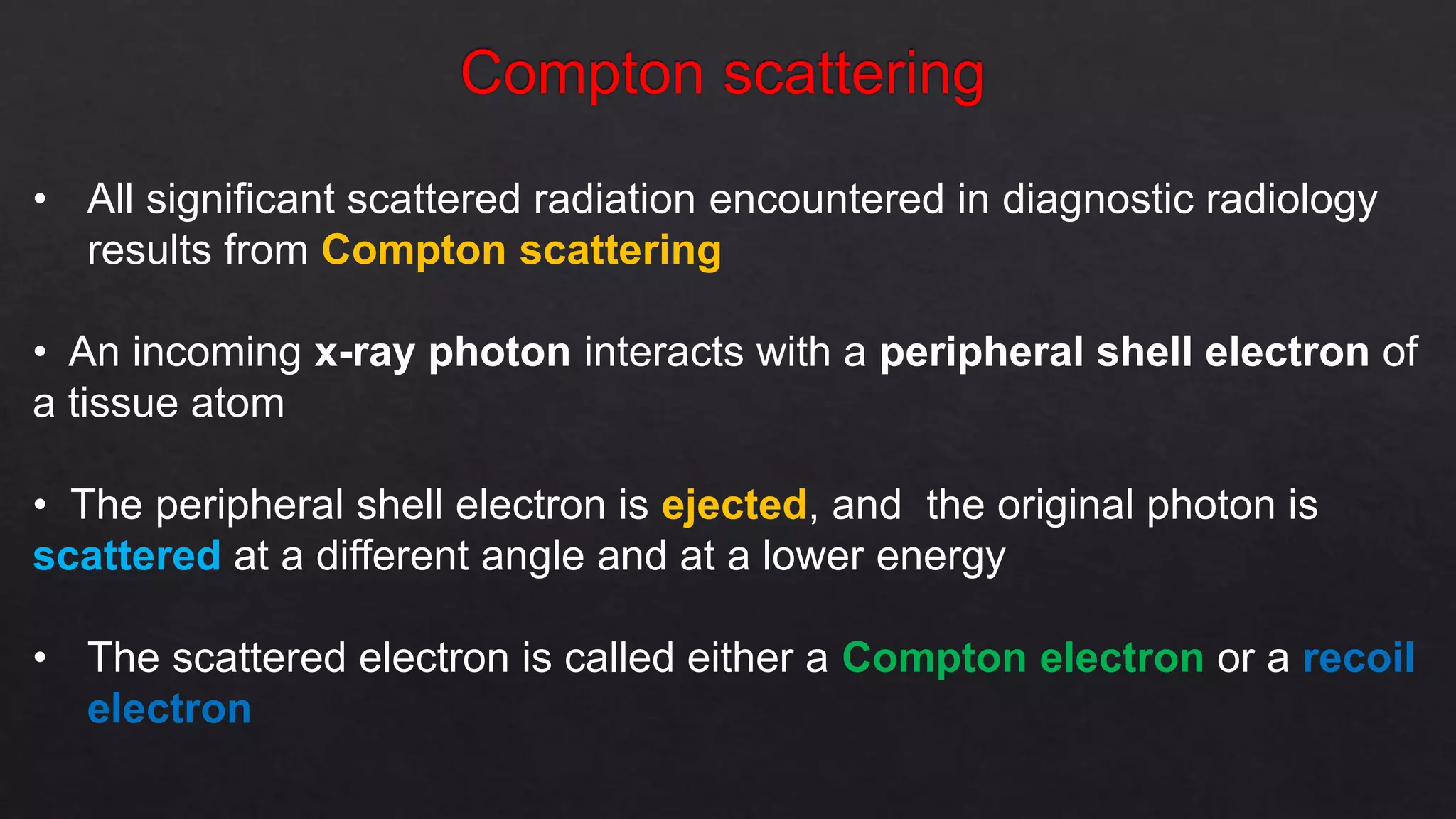 Compton scattering

• All significant scattered radiation encountered in diagnostic radiology results from Compton scattering

• An incoming x-ray photon interacts with a peripheral shell electron of a tissue atom

• The peripheral shell electron is ejected, and the original photon is scattered at a different angle and at a lower energy

• The scattered electron is called either a Compton electron or a recoil electron